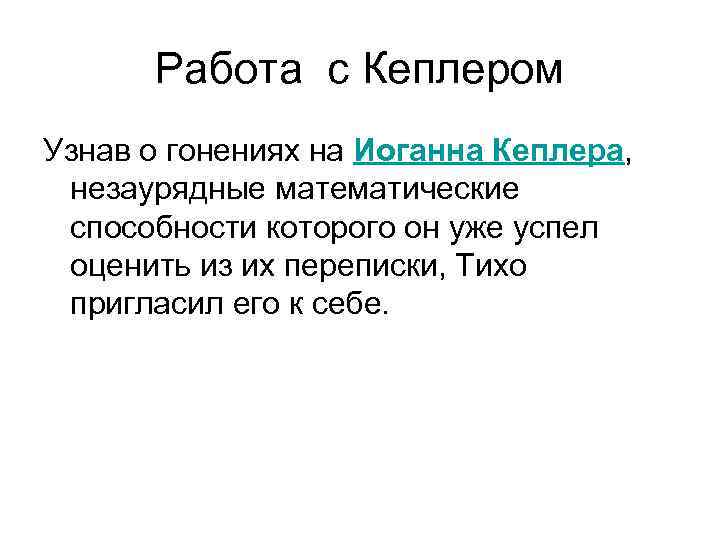 Работа с Кеплером

Узнав о гонениях на Иоганна Кеплера, незаурядные математические способности которого он уже успел оценить из их переписки, Тихо пригласил его к себе.